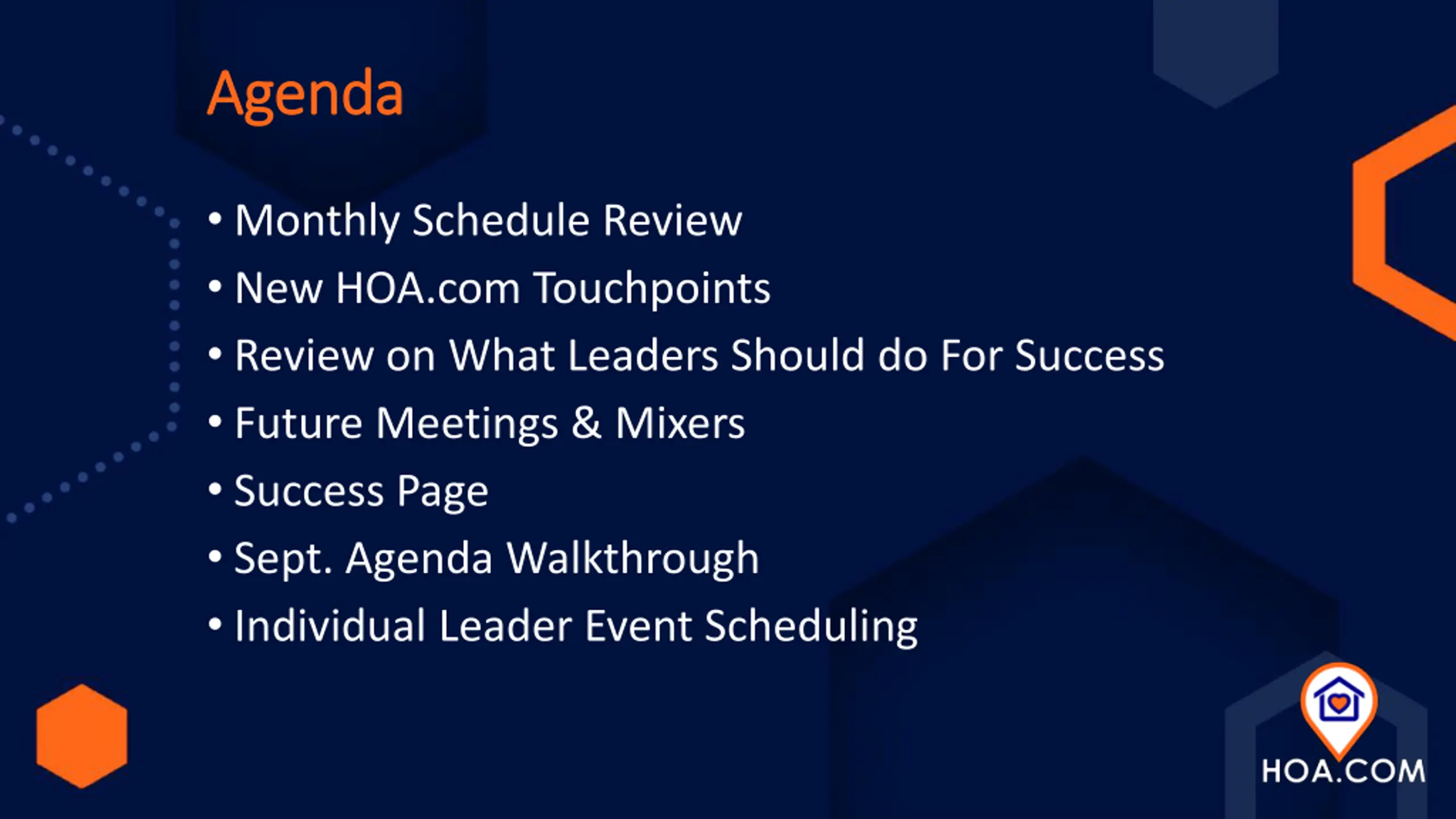 Agenda

• Monthly Schedule Review
• New HOA.com Touchpoints
• Review on What Leaders Should do For Success
• Future Meetings & Mixers
• Success Page
• Sept. Agenda Walkthrough
• Individual Leader Event Scheduling

HOA.COM